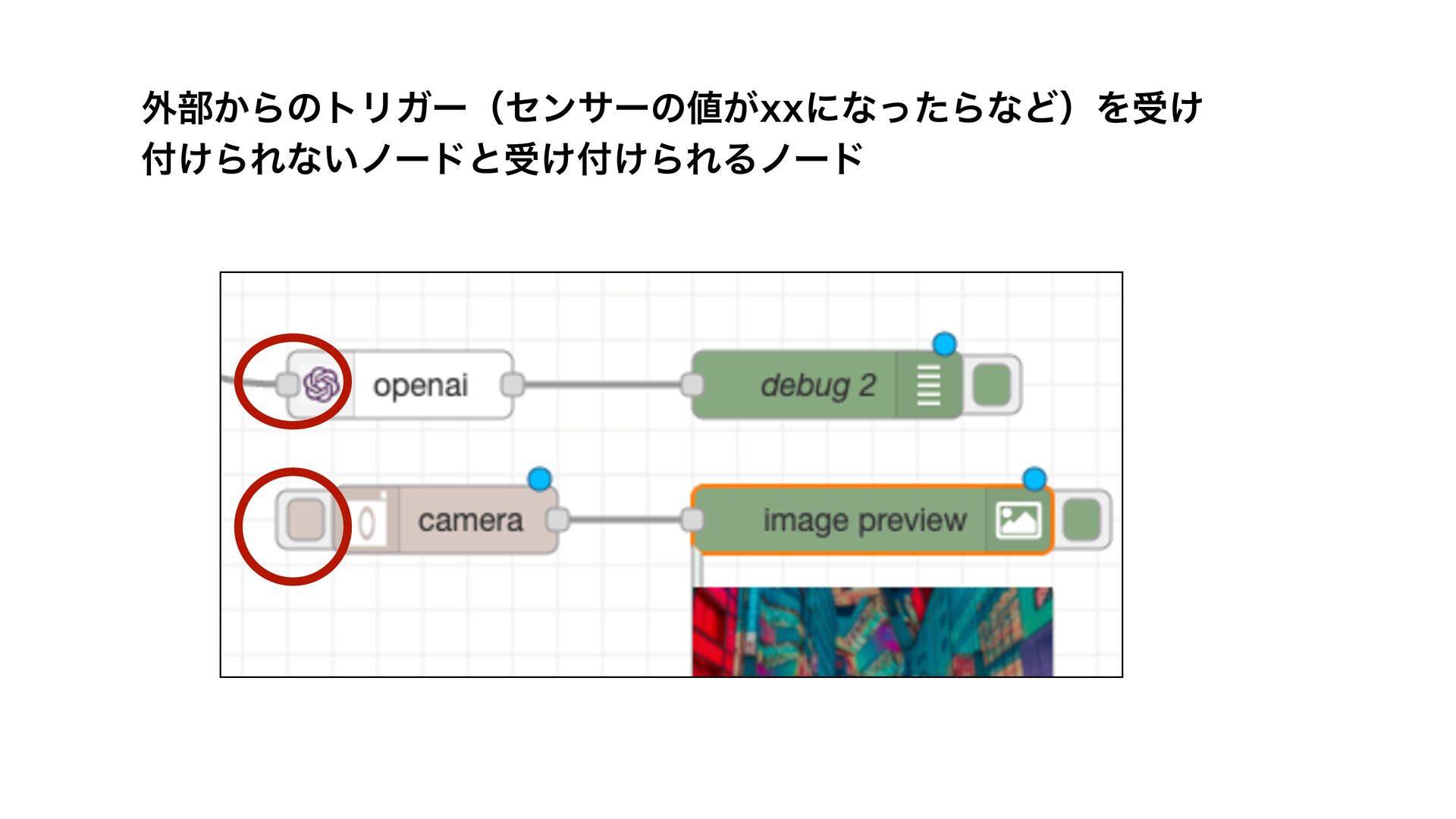 外部からのトリガー（センサーの値がxxになったらなど）を受け付けられないノードと受け付けられるノード

openai

debug 2

camera

image preview